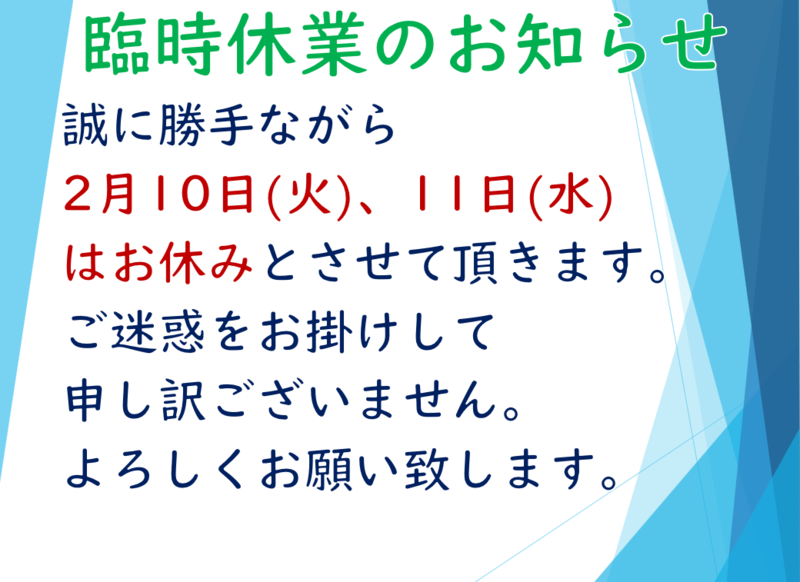 臨時休業のお知らせ

誠に勝手ながら
2月10日(火)、11日(水)
はお休みとさせて頂きます。
ご迷惑をお掛けして
申し訳ございません。
よろしくお願い致します。